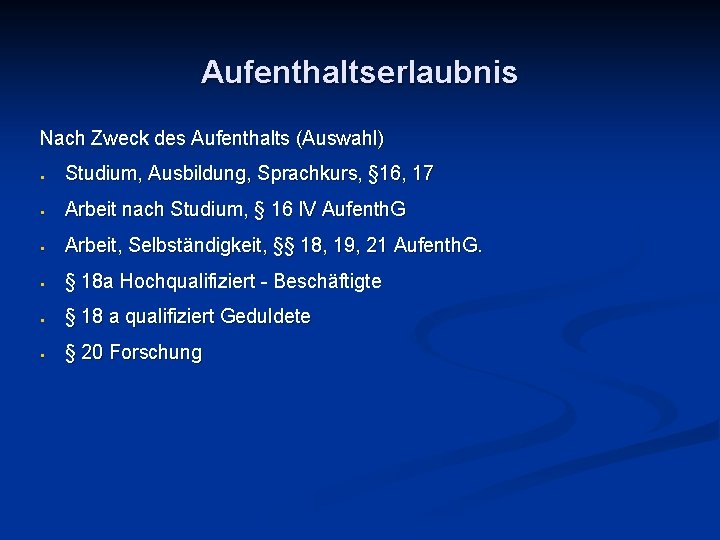 Aufenthaltserlaubnis

Nach Zweck des Aufenthalts (Auswahl)

- Studium, Ausbildung, Sprachkurs, §16, 17
- Arbeit nach Studium, § 16 IV AufenthG
- Arbeit, Selbständigkeit, §§ 18, 19, 21 AufenthG.
- § 18a Hochqualifiziert - Beschäftigte
- § 18 a qualifiziert Geduldete
- § 20 Forschung